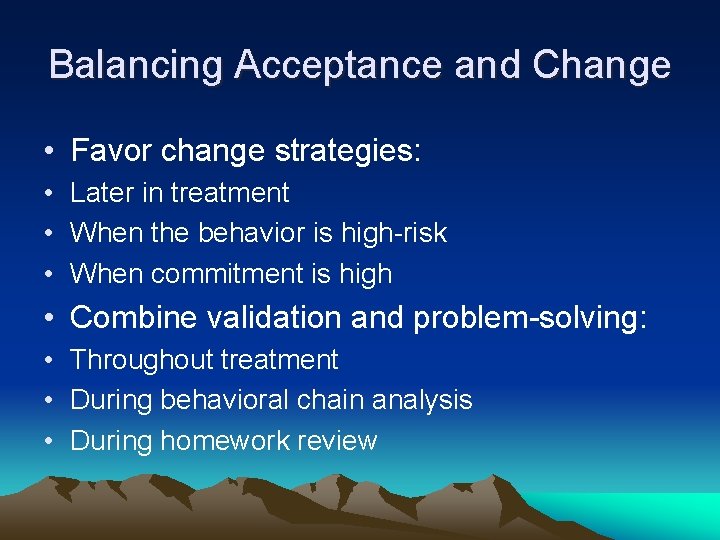 Balancing Acceptance and Change

• Favor change strategies:
• Later in treatment
• When the behavior is high-risk
• When commitment is high
• Combine validation and problem-solving:
• Throughout treatment
• During behavioral chain analysis
• During homework review